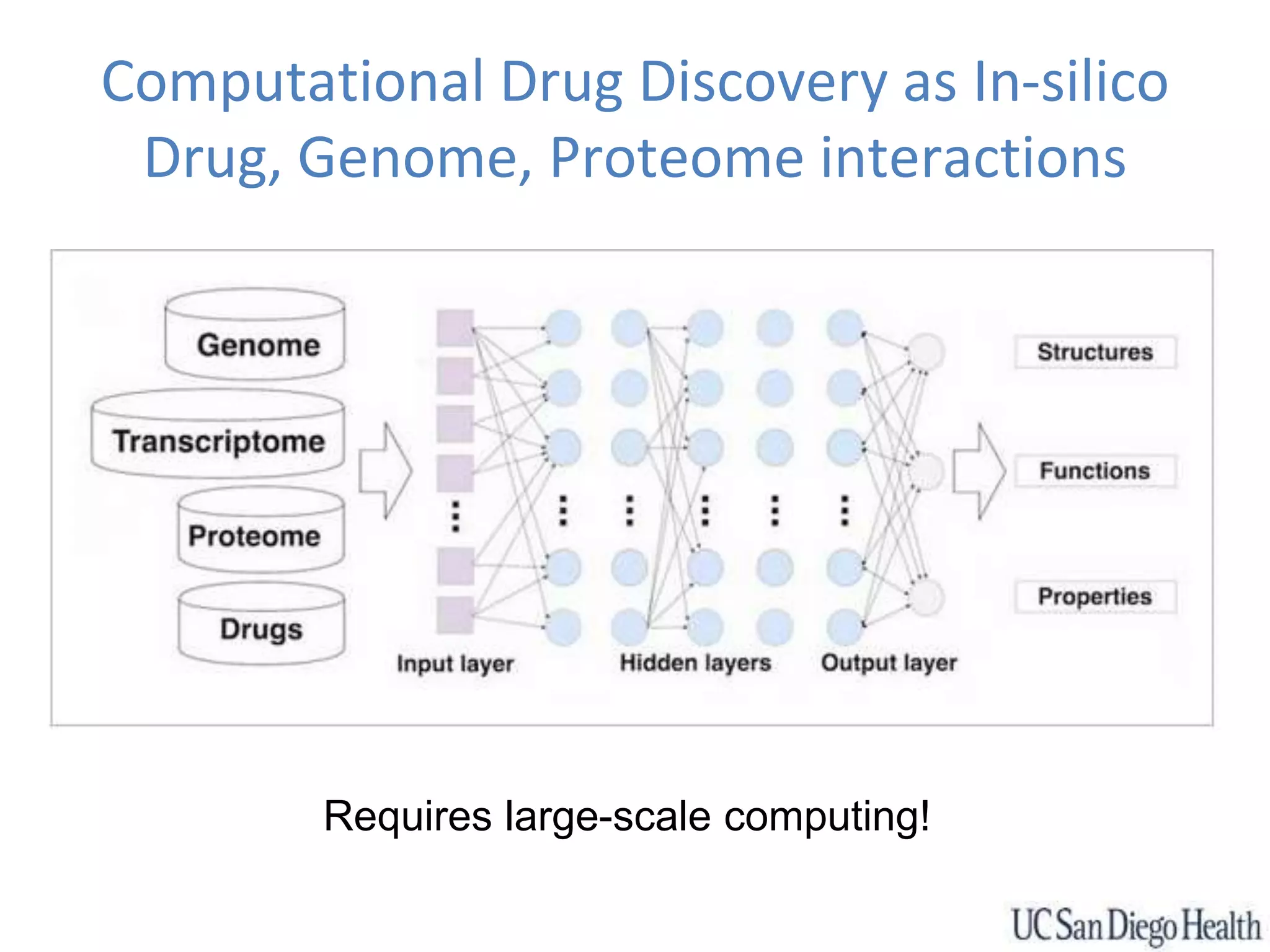 Computational Drug Discovery as In-silico Drug, Genome, Proteome interactions

Genome

Transcriptome

Proteome

Drugs

Input layer

Hidden layers

Output layer

Structures

Functions

Properties

Requires large-scale computing!

UC San Diego Health